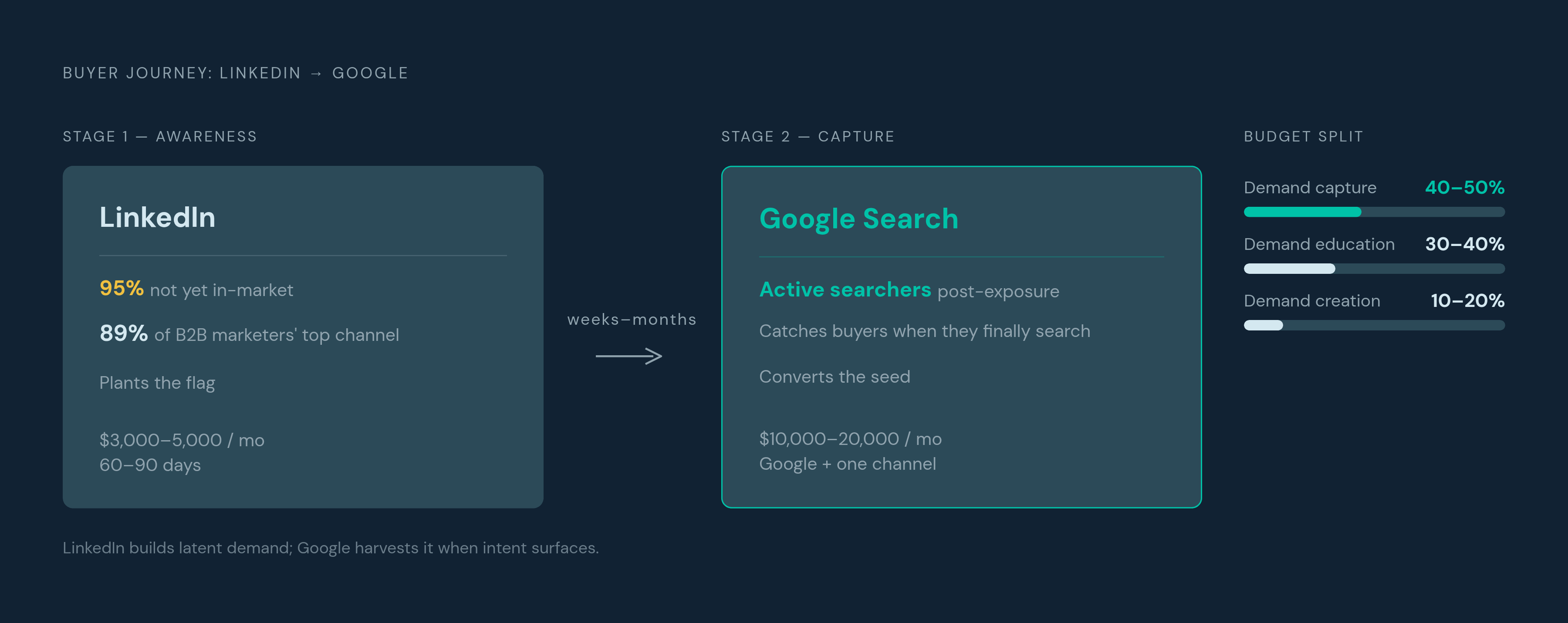 BUYER JOURNEY: LINKEDIN → GOOGLE

STAGE 1 — AWARENESS

LinkedIn

95% not yet in-market

89% of B2B marketers' top channel

Plants the flag

$3,000–5,000 / mo
60–90 days

weeks–months

STAGE 2 — CAPTURE

Google Search

Active searchers post-exposure

Catches buyers when they finally search

Converts the seed

$10,000–20,000 / mo
Google + one channel

BUDGET SPLIT

Demand capture 40–50%

Demand education 30–40%

Demand creation 10–20%

LinkedIn builds latent demand; Google harvests it when intent surfaces.